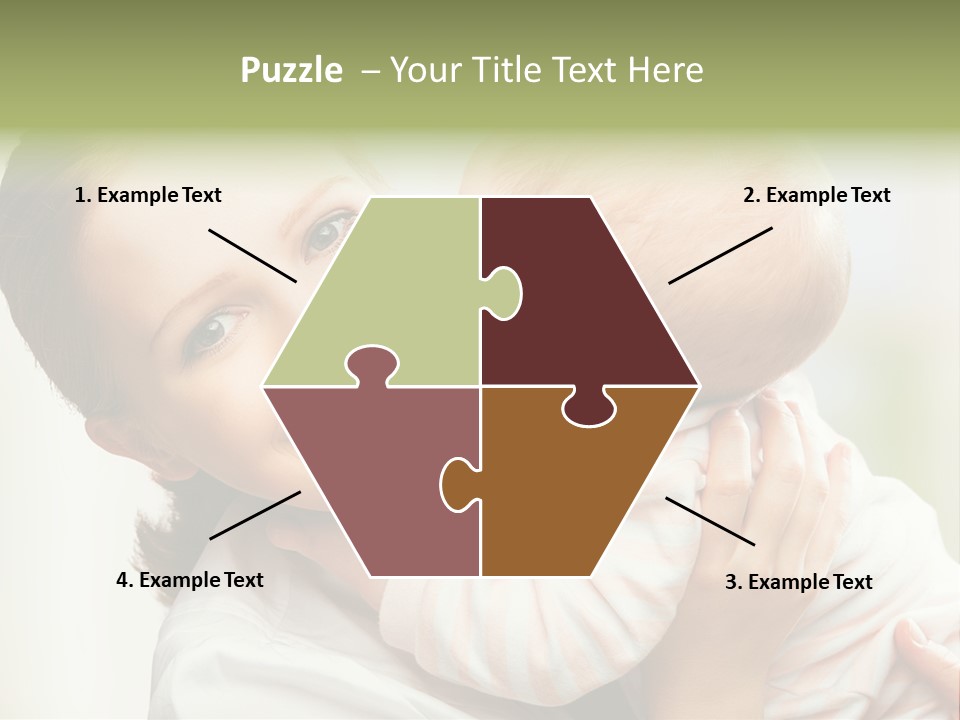 Puzzle – Your Title Text Here

1. Example Text

2. Example Text

4. Example Text

3. Example Text